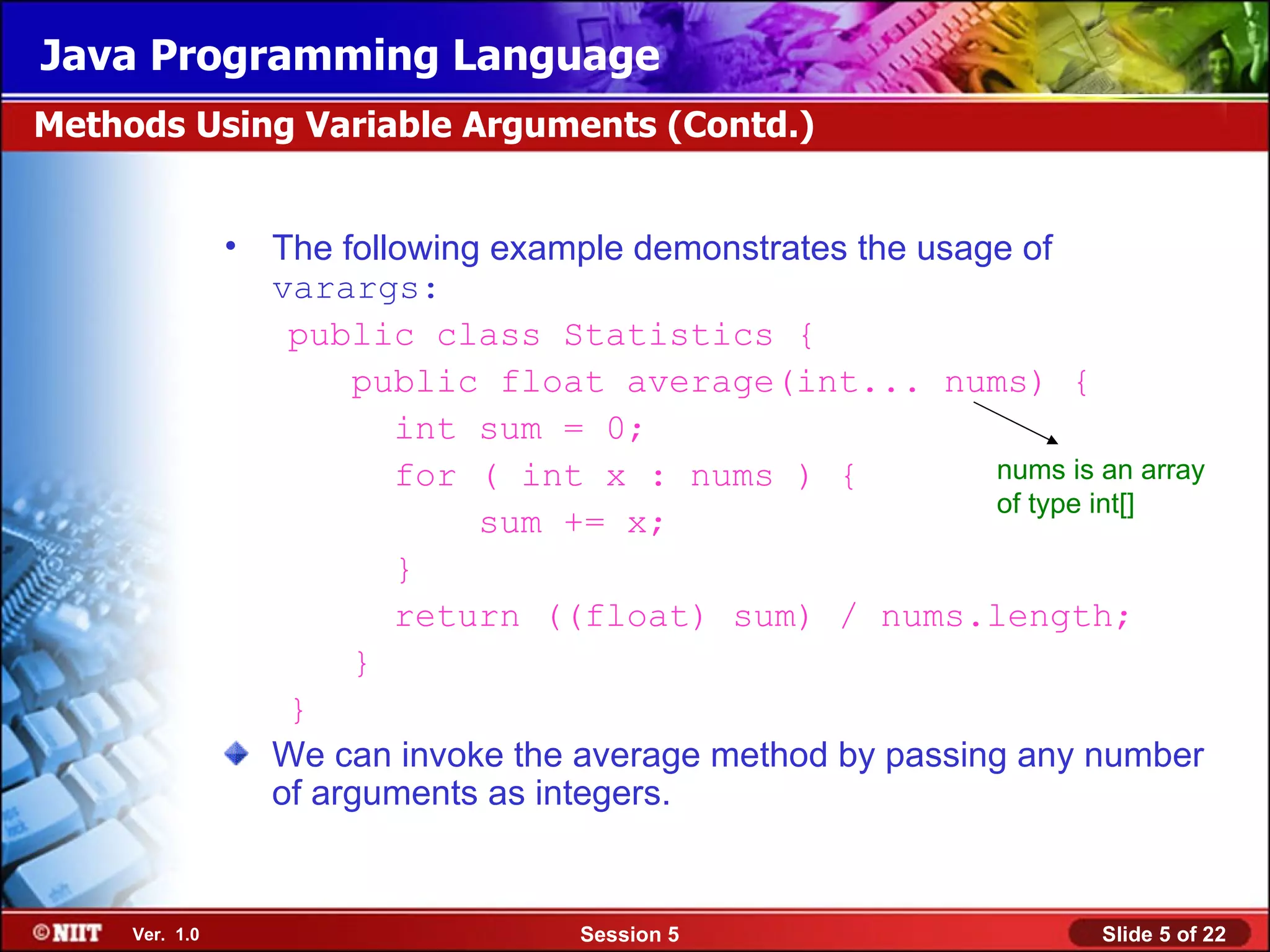 Java Programming Language

Methods Using Variable Arguments (Contd.)

• The following example demonstrates the usage of varargs:

public class Statistics {
    public float average(int... nums) {
        int sum = 0;
        for ( int x : nums ) {
            sum += x;
        }
        return ((float) sum) / nums.length;
    }
}

nums is an array of type int[]

We can invoke the average method by passing any number of arguments as integers.

©NIIT Ver. 1.0 Session 5 Slide 5 of 22